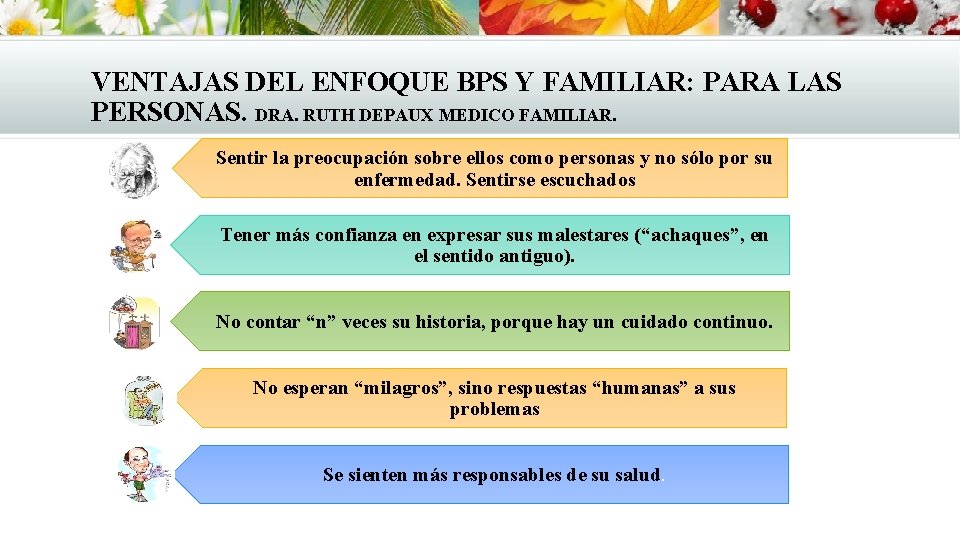 VENTAJAS DEL ENFOQUE BPS Y FAMILIAR: PARA LAS PERSONAS. DRA. RUTH DEPAUX MEDICO FAMILIAR.

Sentir la preocupación sobre ellos como personas y no sólo por su enfermedad. Sentirse escuchados

Tener más confianza en expresar sus malestares (“achaques”, en el sentido antiguo).

No contar “n” veces su historia, porque hay un cuidado continuo.

No esperan “milagros”, sino respuestas “humanas” a sus problemas

Se sienten más responsables de su salud.